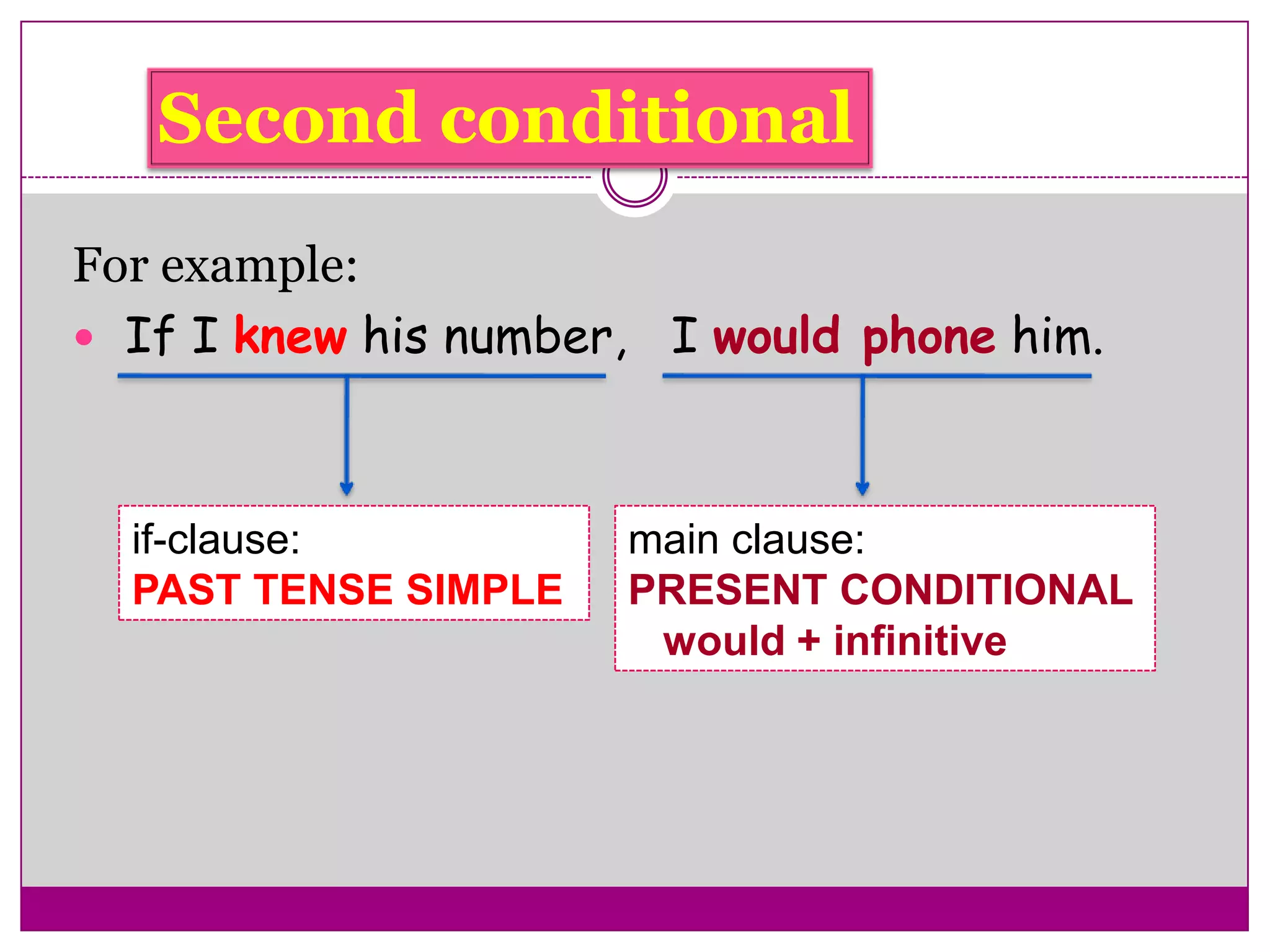 Second conditional

For example:

• If I knew his number, I would phone him.

if-clause:
PAST TENSE SIMPLE

main clause:
PRESENT CONDITIONAL
would + infinitive